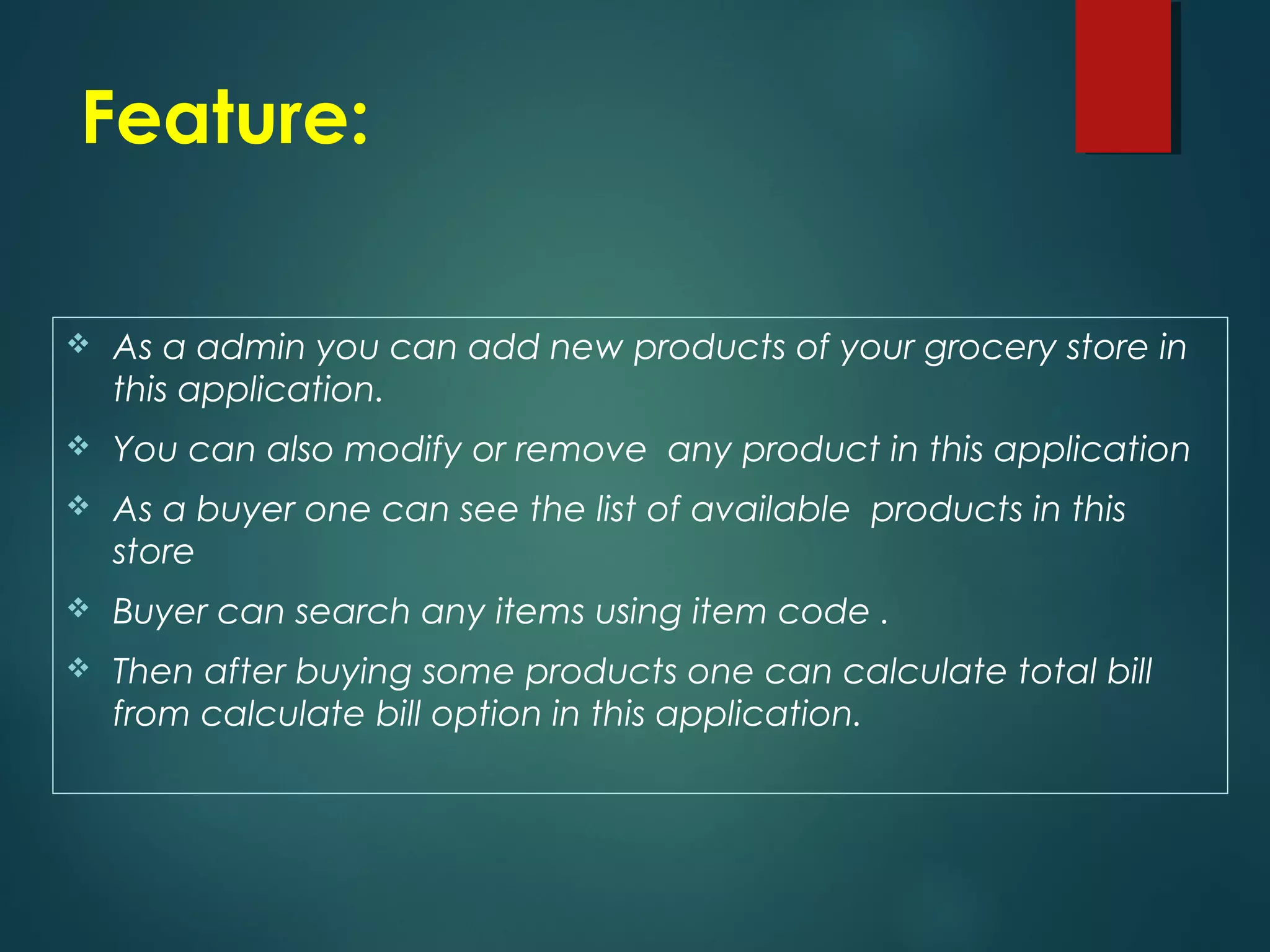 Feature:

❖ As a admin you can add new products of your grocery store in this application.

❖ You can also modify or remove any product in this application

❖ As a buyer one can see the list of available products in this store

❖ Buyer can search any items using item code .

❖ Then after buying some products one can calculate total bill from calculate bill option in this application.